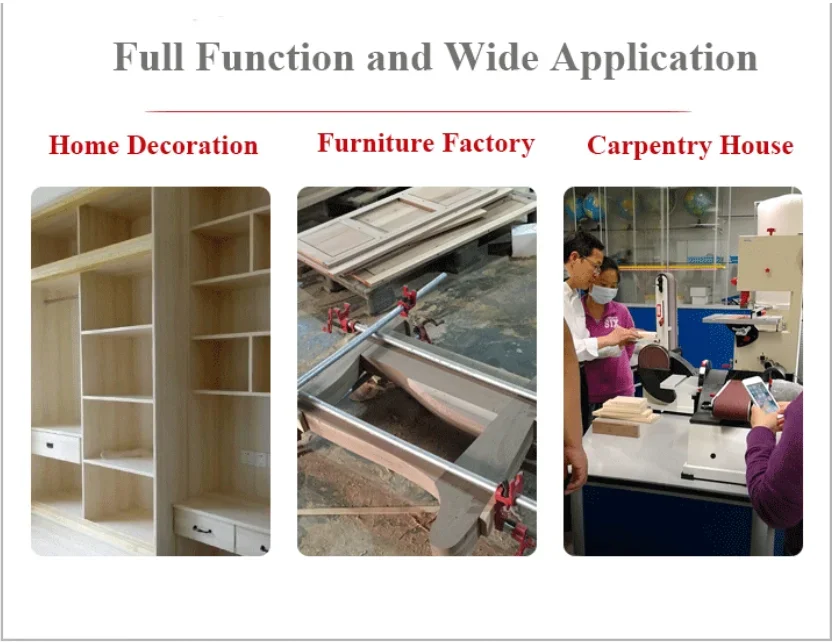 Full Function and Wide Application

Home Decoration

Furniture Factory

Carpentry House